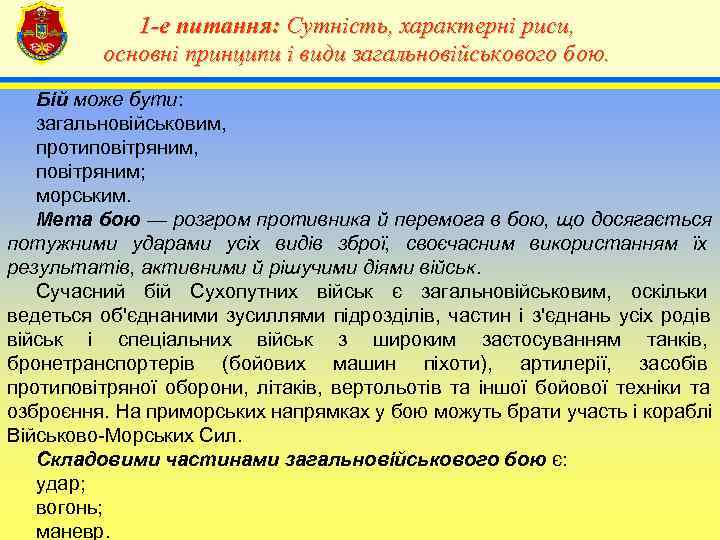 1-е питання: Сутність, характерні риси, основні принципи і види загальновійськового бою.

Бій може бути:
загальновійськовим,
протиповітряним,
повітряним;
морським.

Мета бою — розгром противника й перемога в бою, що досягається потужними ударами усіх видів зброї, своєчасним використанням їх результатів, активними й рішучими діями військ.

Сучасний бій Сухопутних військ є загальновійськовим, оскільки ведеться об'єднаними зусиллями підрозділів, частин і з'єднань усіх родів військ і спеціальних військ з широким застосуванням танків, бронетранспортерів (бойових машин піхоти), артилерії, засобів протиповітряної оборони, літаків, вертольотів та іншої бойової техніки та озброєння. На приморських напрямках у бою можуть брати участь і кораблі Військово-Морських Сил.

Складовими частинами загальновійськового бою є:
удар;
вогонь;
маневр.